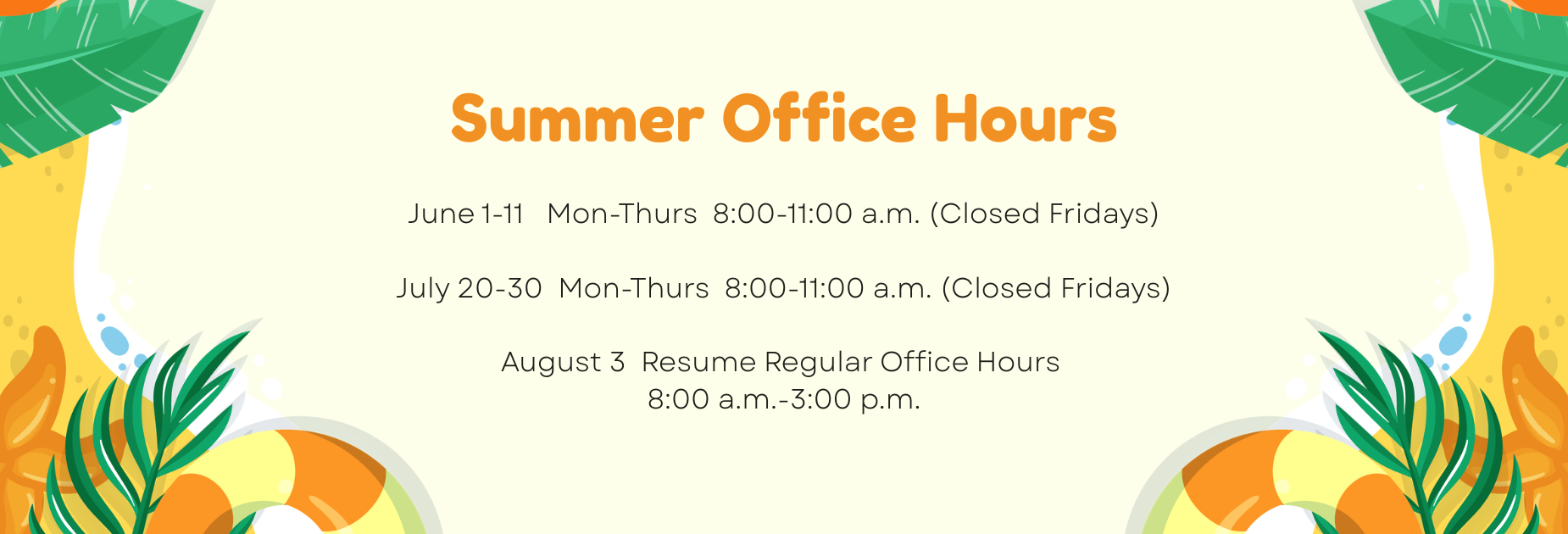 Summer Office Hours

June 1-11 Mon-Thurs 8:00-11:00 a.m. (Closed Fridays)

July 20-30 Mon-Thurs 8:00-11:00 a.m. (Closed Fridays)

August 3 Resume Regular Office Hours
8:00 a.m.-3:00 p.m.